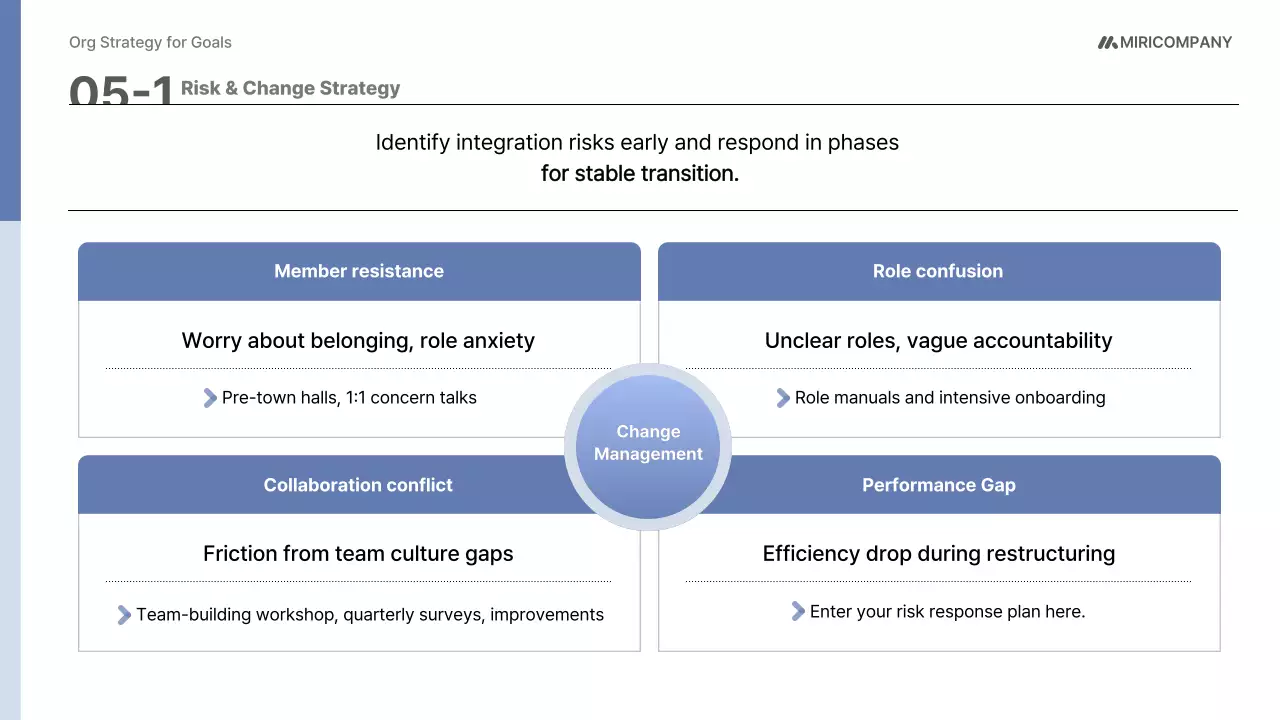 Org Strategy for Goals

MIRICOMPANY

05-1 Risk & Change Strategy

Identify integration risks early and respond in phases
for stable transition.

Member resistance

Worry about belonging, role anxiety

Pre-town halls, 1:1 concern talks

Role confusion

Unclear roles, vague accountability

Role manuals and intensive onboarding

Change Management

Collaboration conflict

Friction from team culture gaps

Team-building workshop, quarterly surveys, improvements

Performance Gap

Efficiency drop during restructuring

Enter your risk response plan here.